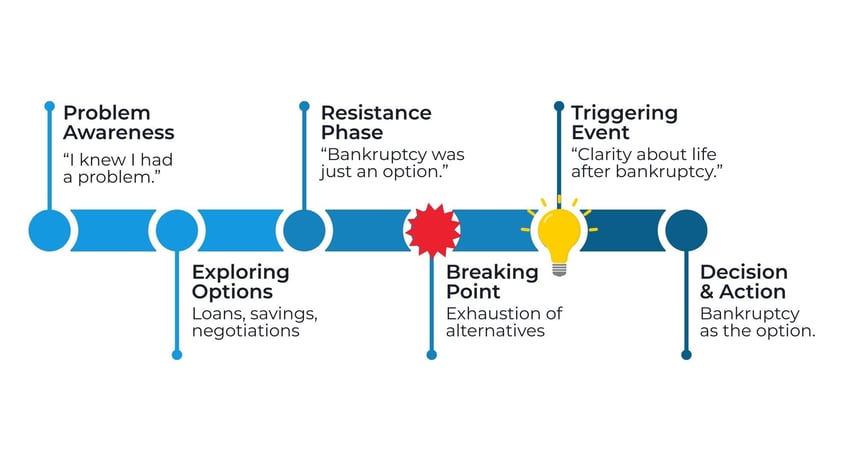 Problem Awareness
“I knew I had a problem.”

Exploring Options
Loans, savings, negotiations

Resistance Phase
“Bankruptcy was just an option.”

Breaking Point
Exhaustion of alternatives

Triggering Event
“Clarity about life after bankruptcy.”

Decision & Action
Bankruptcy as the option.